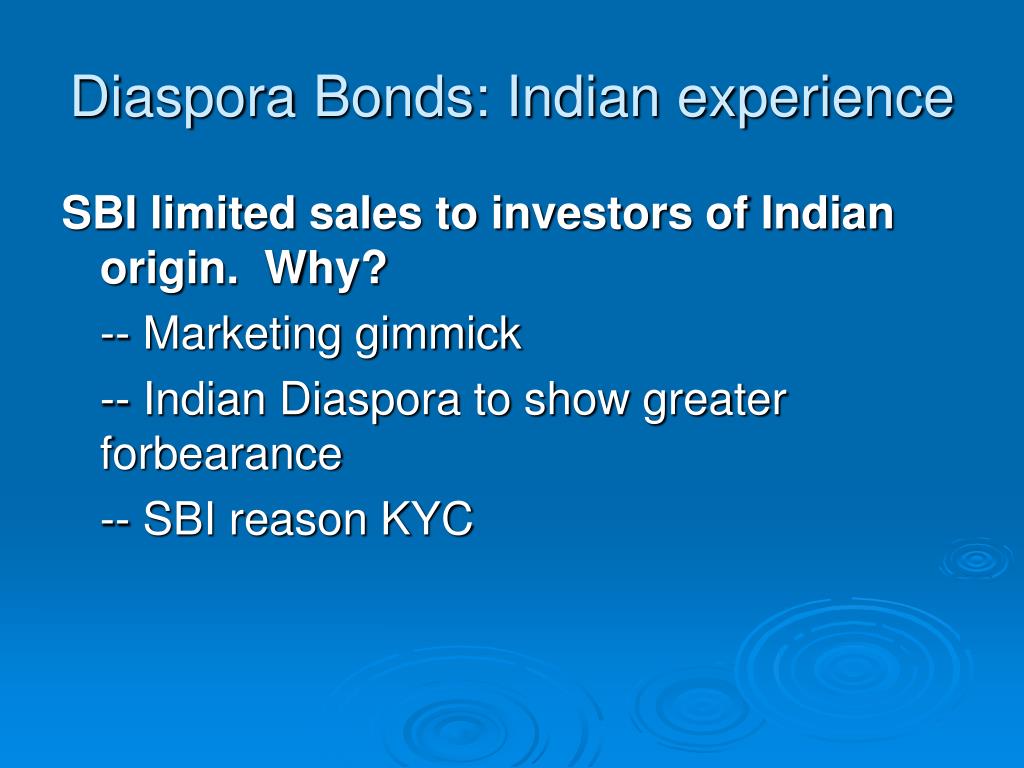 Diaspora Bonds: Indian experience

SBI limited sales to investors of Indian origin. Why?

-- Marketing gimmick

-- Indian Diaspora to show greater forbearance

-- SBI reason KYC